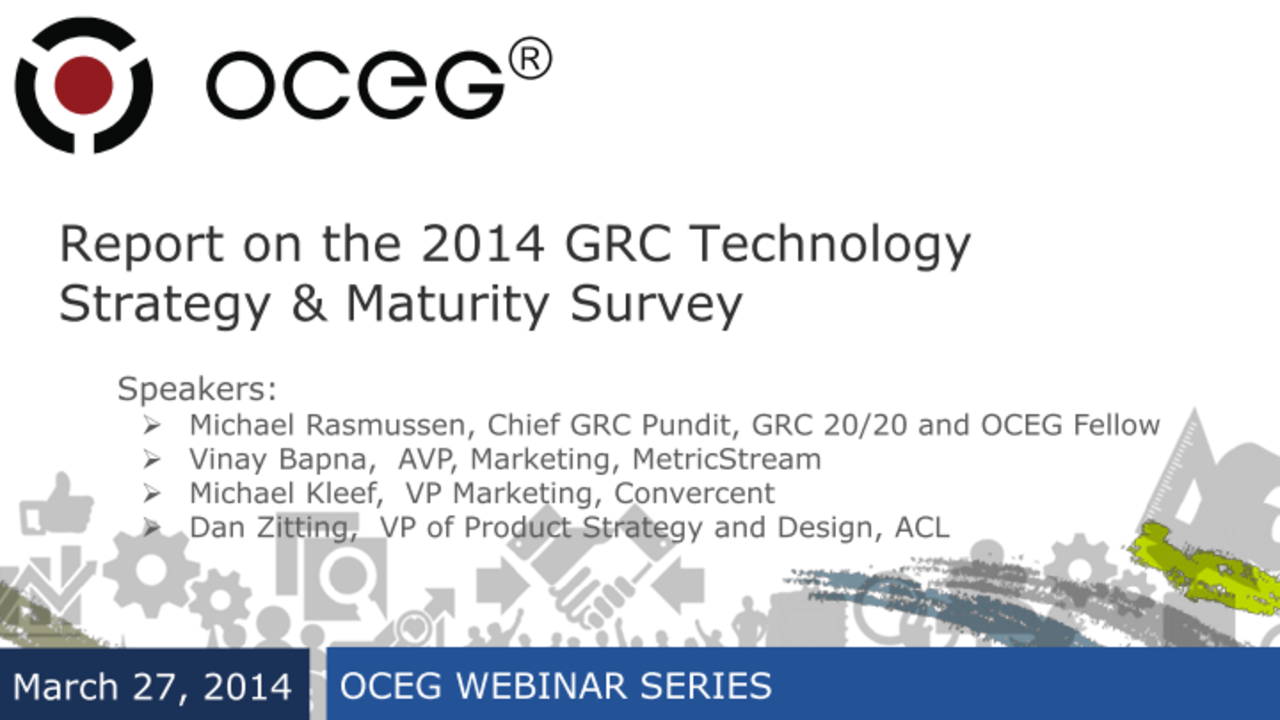 OCEG®

Report on the 2014 GRC Technology Strategy & Maturity Survey

Speakers:
➢ Michael Rasmussen, Chief GRC Pundit, GRC 20/20 and OCEG Fellow
➢ Vinay Bapna, AVP, Marketing, MetricStream
➢ Michael Kleef, VP Marketing, Convercent
➢ Dan Zitting, VP of Product Strategy and Design, ACL

March 27, 2014

OCEG WEBINAR SERIES